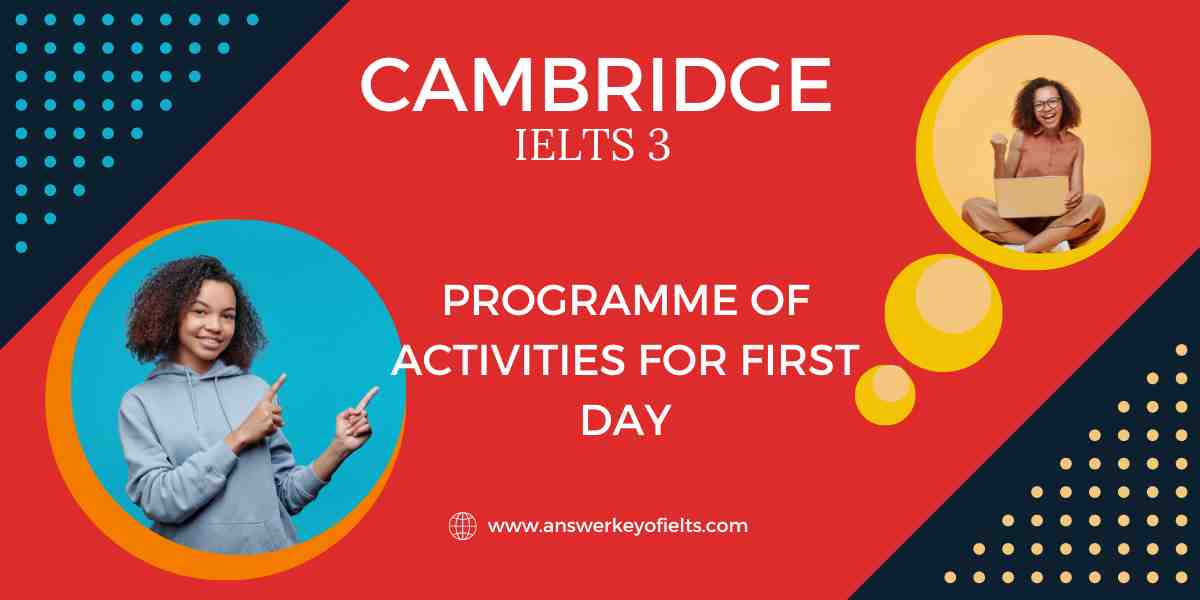 CAMBRIDGE
IELTS 3

PROGRAMME OF ACTIVITIES FOR FIRST DAY

www.answerkeyofielts.com